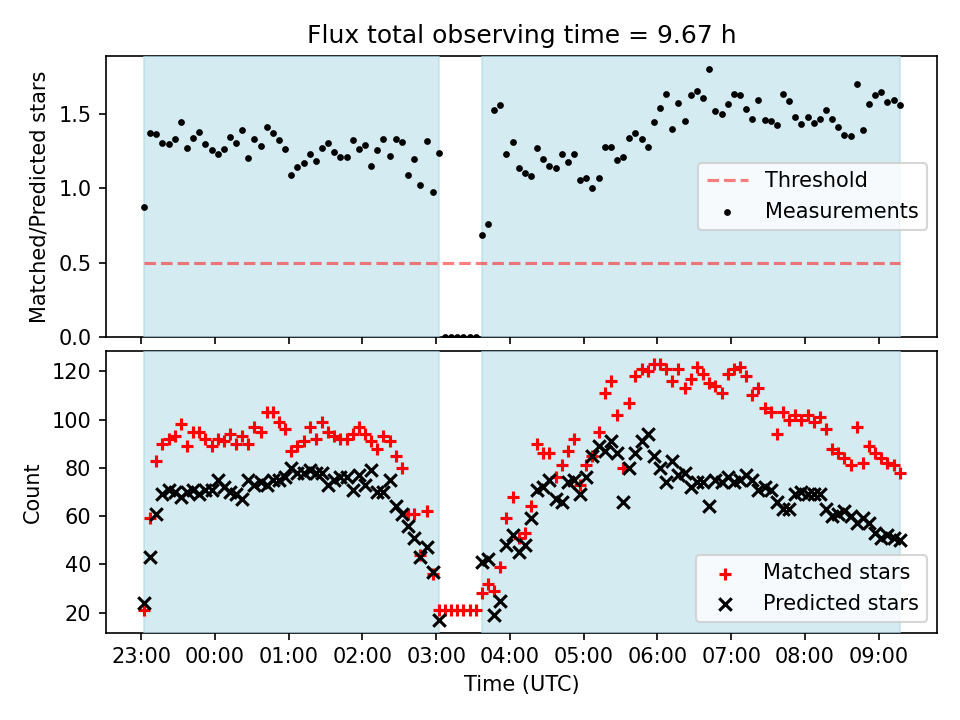 Flux total observing time = 9.67 h

Matched/Predicted stars

1.5
1.0
0.5
0.0

Threshold
Measurements

Count

120
100
80
60
40
20

Matched stars
Predicted stars

23:00 00:00 01:00 02:00 03:00 04:00 05:00 06:00 07:00 08:00 09:00

Time (UTC)